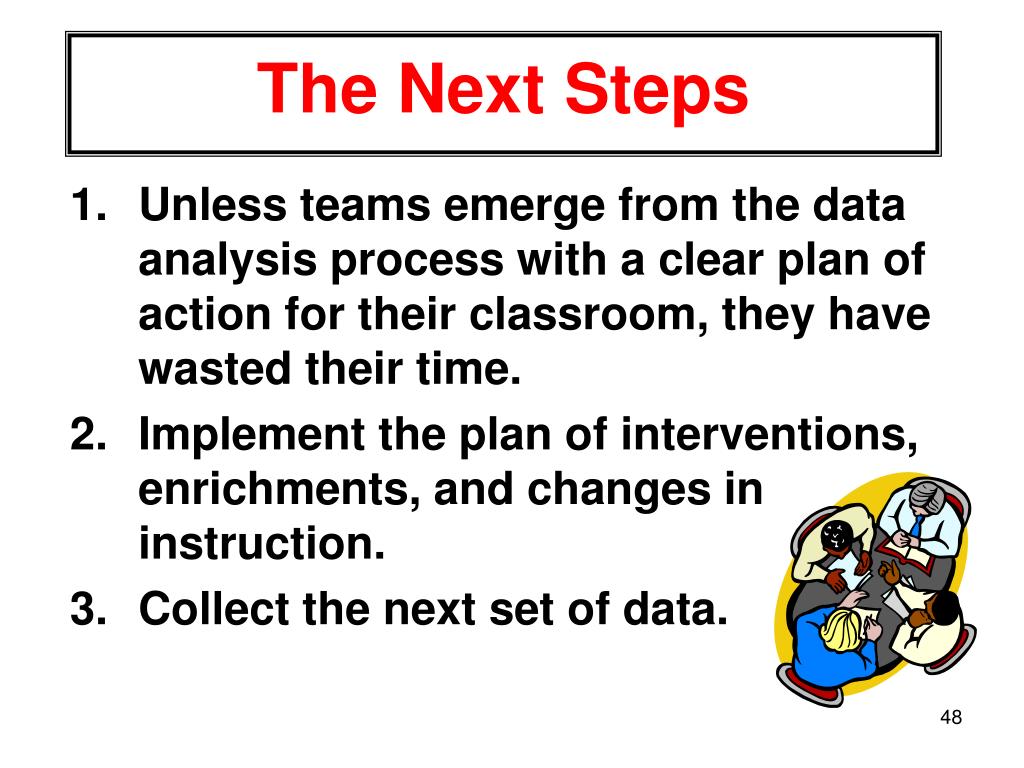 The Next Steps

1. Unless teams emerge from the data analysis process with a clear plan of action for their classroom, they have wasted their time.
2. Implement the plan of interventions, enrichments, and changes in instruction.
3. Collect the next set of data.

48